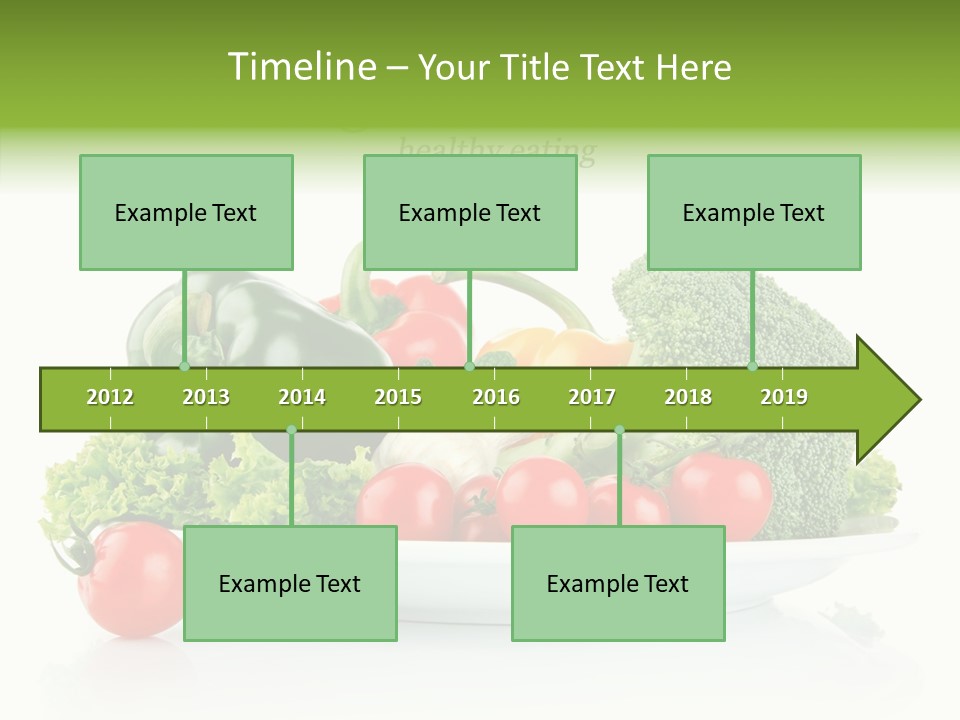 Timeline – Your Title Text Here

healthy eating

Example Text

Example Text

Example Text

2012
2013
2014
2015
2016
2017
2018
2019

Example Text

Example Text